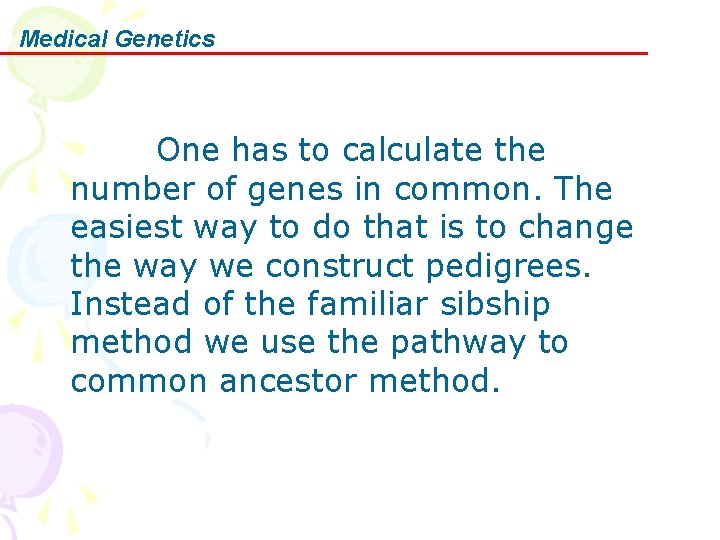 Medical Genetics

One has to calculate the number of genes in common. The easiest way to do that is to change the way we construct pedigrees. Instead of the familiar sibship method we use the pathway to common ancestor method.